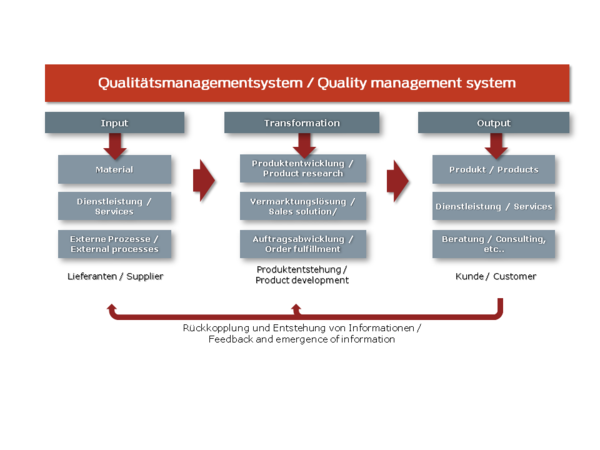 Qualitätsmanagementsystem / Quality management system

Input

Material

Dienstleistung / Services

Externe Prozesse / External processes

Lieferanten / Supplier

Transformation

Produktentwicklung / Product research

Vermarktungslösung / Sales solution/

Auftragsabwicklung / Order fulfillment

Produktentstehung / Product development

Output

Produkt / Products

Dienstleistung / Services

Beratung / Consulting, etc..

Kunde / Customer

Rückkopplung und Entstehung von Informationen / Feedback and emergence of information